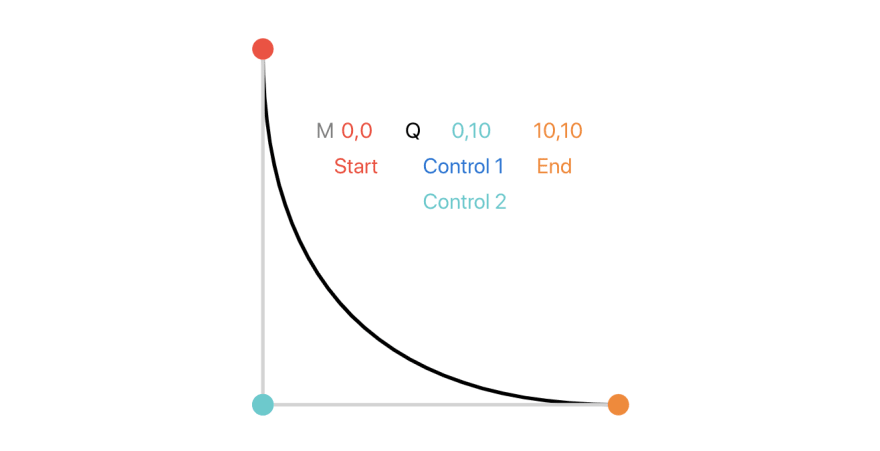 M 0,0 Q 0,10 10,10
Start Control 1 End
Control 2